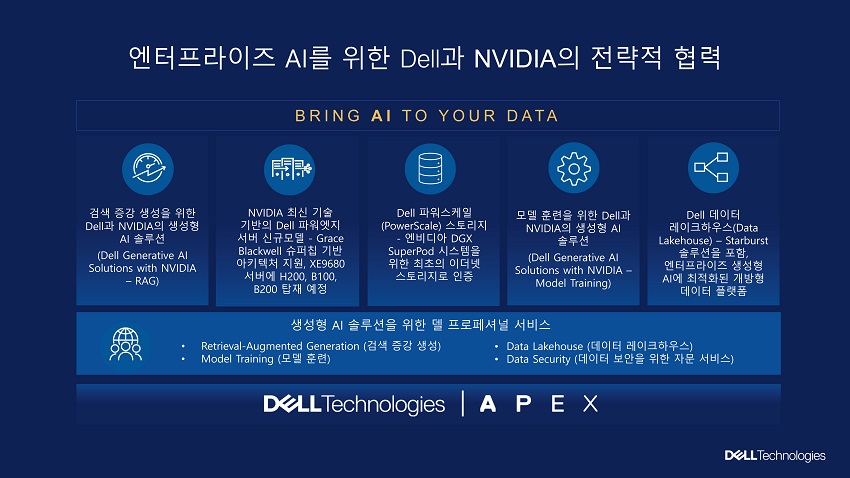 엔터프라이즈 AI를 위한 Dell과 NVIDIA의 전략적 협력

BRING AI TO YOUR DATA

검색 증강 생성을 위한 Dell과 NVIDIA의 생성형 AI 솔루션
(Dell Generative AI Solutions with NVIDIA – RAG)

NVIDIA 최신 기술 기반의 Dell 파워엣지 서버 신규모델 - Grace Blackwell 슈퍼칩 기반 아키텍처 지원, XE9680 서버에 H200, B100, B200 탑재 예정

Dell 파워스케일 (PowerScale) 스토리지 - 엔비디아 DGX SuperPod 시스템을 위한 최초의 이더넷 스토리지로 인증

모델 훈련을 위한 Dell과 NVIDIA의 생성형 AI 솔루션
(Dell Generative AI Solutions with NVIDIA – Model Training)

Dell 데이터 레이크하우스(Data Lakehouse) – Starburst 솔루션을 포함, 엔터프라이즈 생성형 AI에 최적화된 개방형 데이터 플랫폼

생성형 AI 솔루션을 위한 델 프로페셔널 서비스

• Retrieval-Augmented Generation (검색 증강 생성)
• Model Training (모델 훈련)
• Data Lakehouse (데이터 레이크하우스)
• Data Security (데이터 보안을 위한 자문 서비스)

DELL Technologies | APEX

DELL Technologies